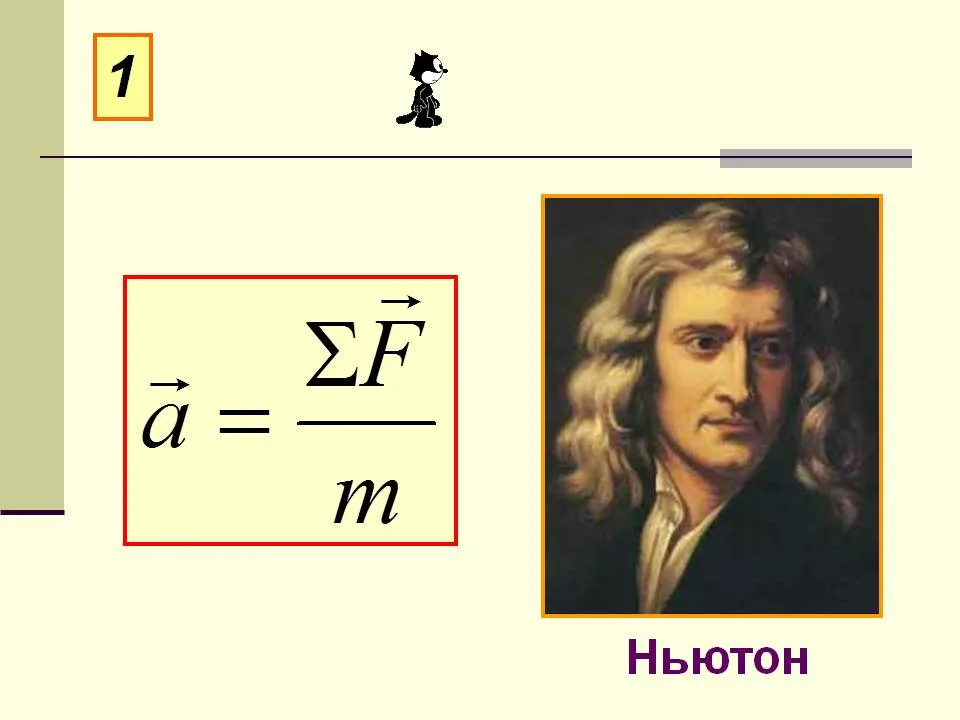 1

$\vec{a} = \frac{\Sigma \vec{F}}{m}$

Ньютон